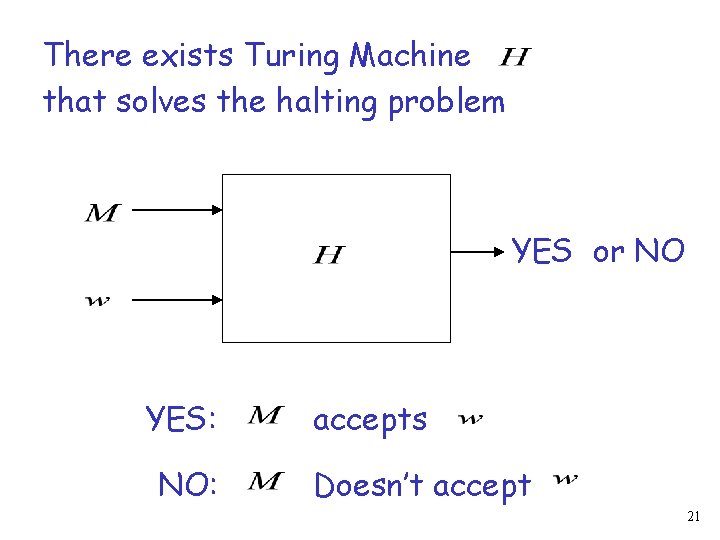 There exists Turing Machine $H$ that solves the halting problem

$M$

$w$

$H$

YES or NO

YES: $M$ accepts $w$

NO: $M$ Doesn't accept $w$

21